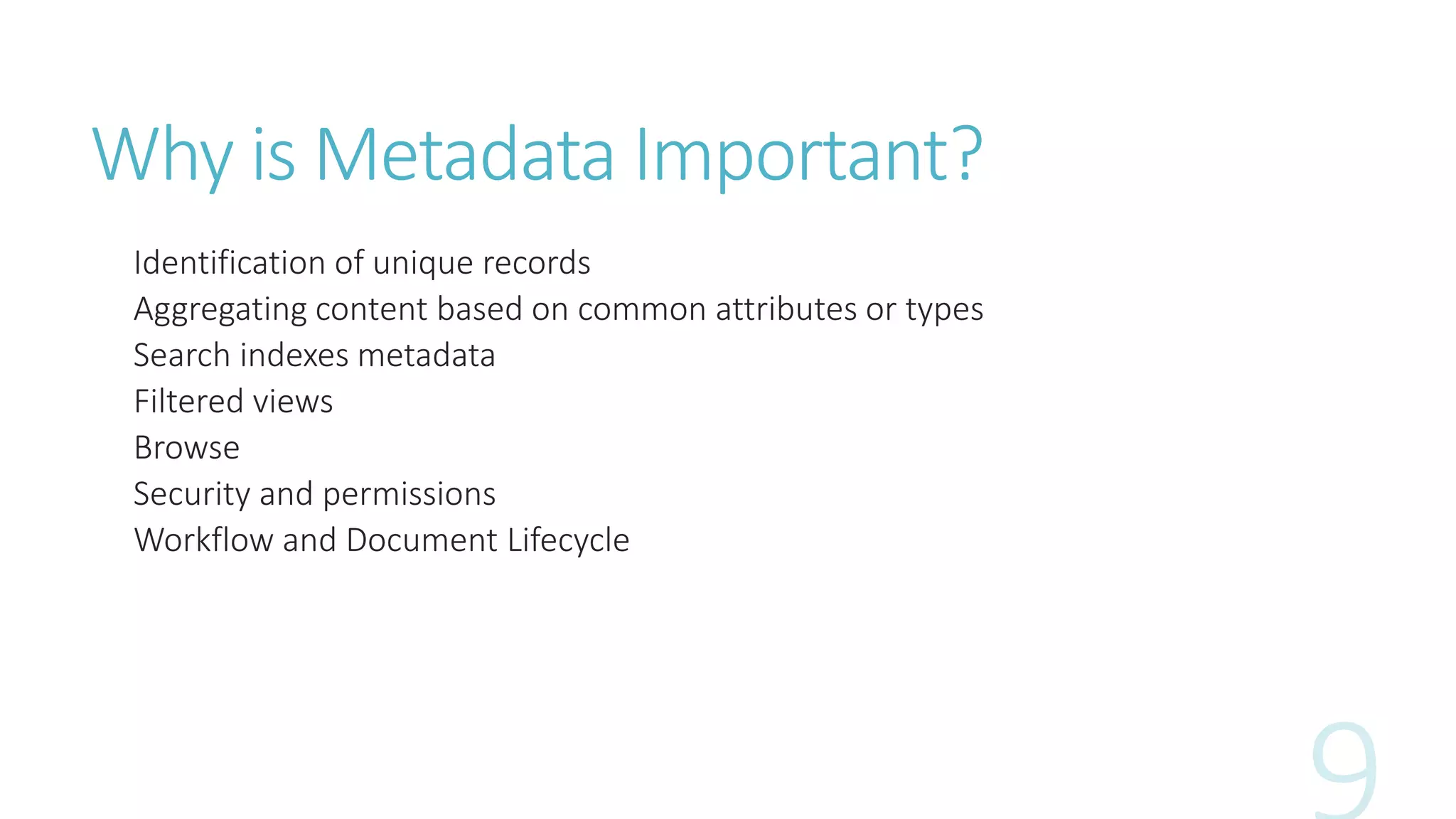 Why is Metadata Important?

Identification of unique records
Aggregating content based on common attributes or types
Search indexes metadata
Filtered views
Browse
Security and permissions
Workflow and Document Lifecycle

9